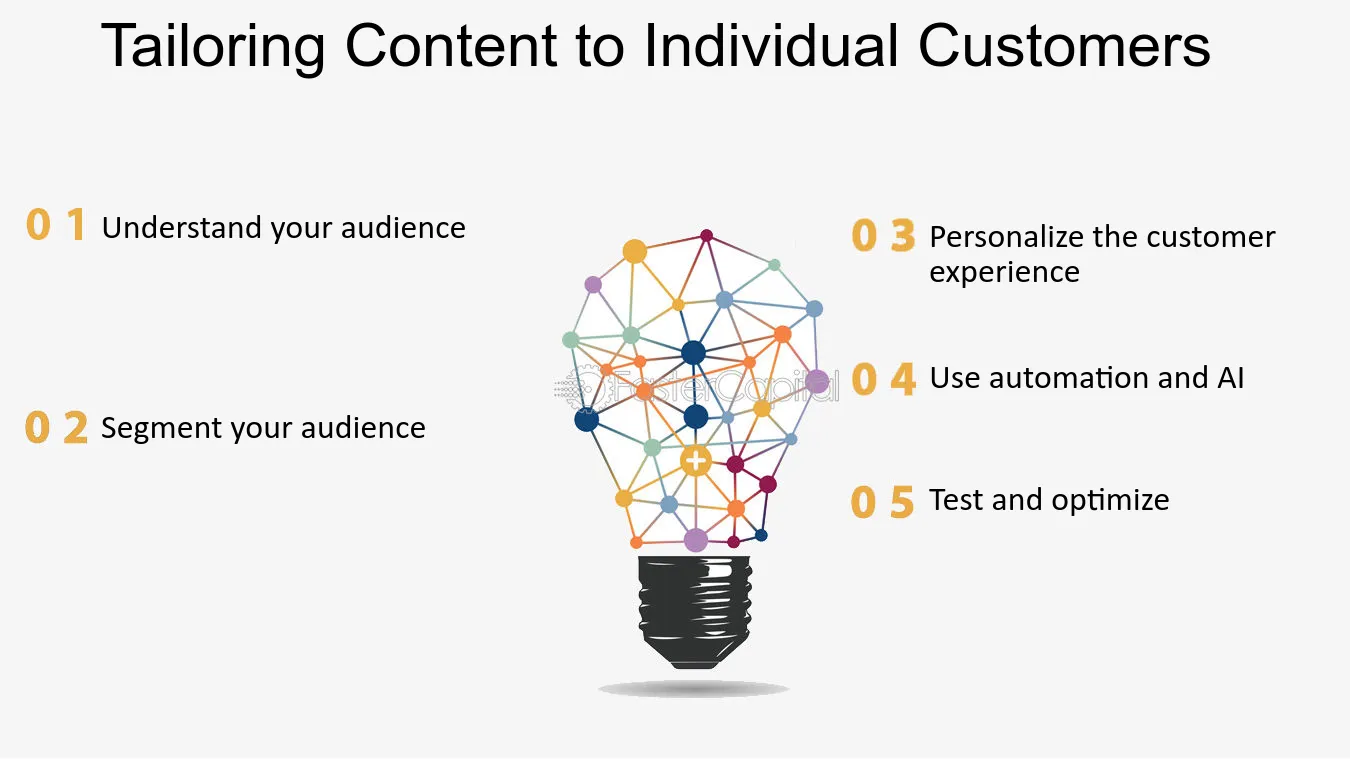 Tailoring Content to Individual Customers

0 1 Understand your audience

0 2 Segment your audience

0 3 Personalize the customer experience

0 4 Use automation and AI

0 5 Test and optimize

FasterCapital